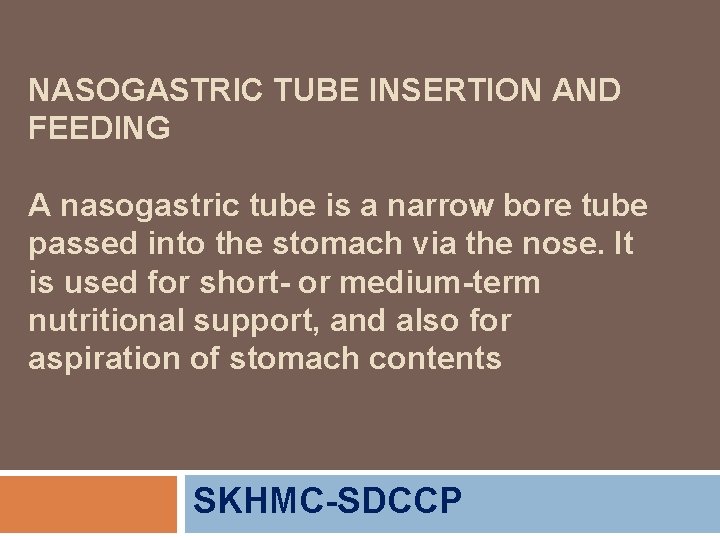 NASOGASTRIC TUBE INSERTION AND FEEDING

A nasogastric tube is a narrow bore tube passed into the stomach via the nose. It is used for short- or medium-term nutritional support, and also for aspiration of stomach contents

SKHMC-SDCCP